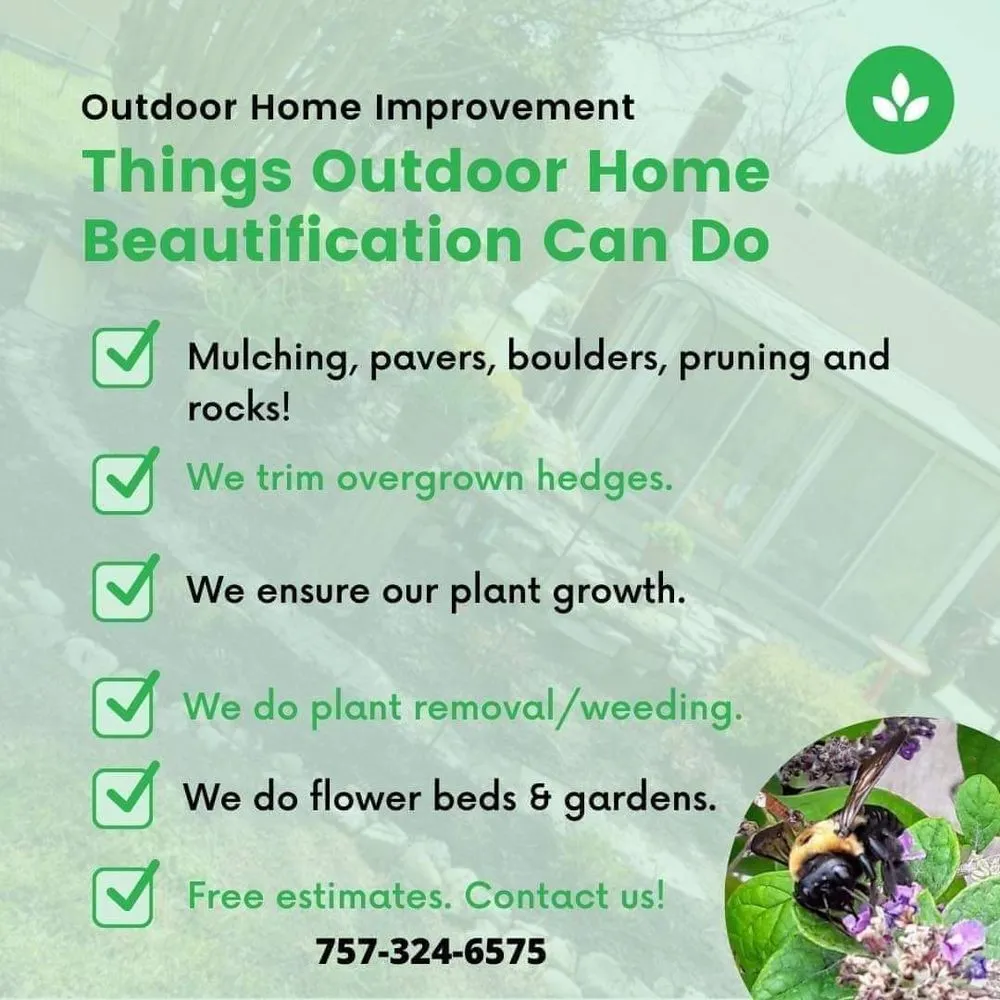 Outdoor Home Improvement

Things Outdoor Home Beautification Can Do

Mulching, pavers, boulders, pruning and rocks!

We trim overgrown hedges.

We ensure our plant growth.

We do plant removal/weeding.

We do flower beds & gardens.

Free estimates. Contact us!

757-324-6575